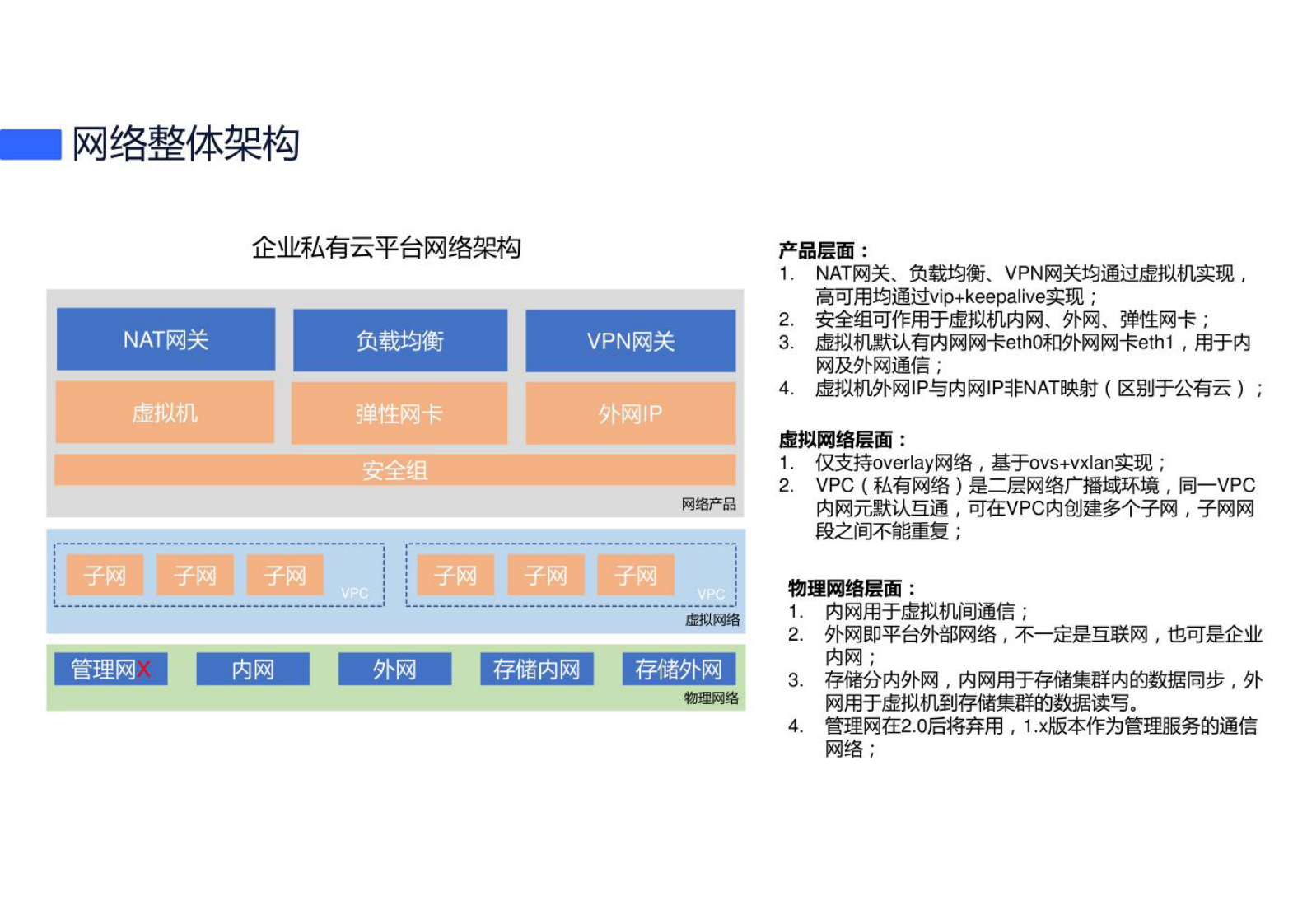 网络整体架构

企业私有云平台网络架构

NAT网关
负载均衡
VPN网关
虚拟机
弹性网卡
外网IP
安全组
网络产品

子网 子网 子网 VPC
子网 子网 子网 VPC
虚拟网络

管理网X
内网
外网
存储内网
存储外网
物理网络

产品层面：
1. NAT网关、负载均衡、VPN网关均通过虚拟机实现，高可用均通过vip+keepalive实现；
2. 安全组可作用于虚拟机内网、外网、弹性网卡；
3. 虚拟机默认有内网网卡eth0和外网网卡eth1，用于内网及外网通信；
4. 虚拟机外网IP与内网IP非NAT映射（区别于公有云）；

虚拟网络层面：
1. 仅支持overlay网络，基于ovs+vxlan实现；
2. VPC（私有网络）是二层网络广播域环境，同一VPC内网元默认互通，可在VPC内创建多个子网，子网网段之间不能重复；

物理网络层面：
1. 内网用于虚拟机间通信；
2. 外网即平台外部网络，不一定是互联网，也可是企业内网；
3. 存储分内外网，内网用于存储集群内的数据同步，外网用于虚拟机到存储集群的数据读写。
4. 管理网在2.0后将弃用，1.x版本作为管理服务的通信网络；